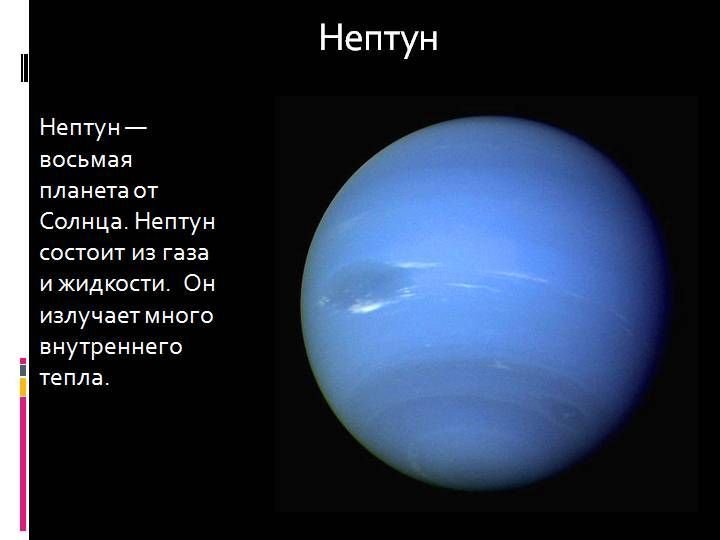 Нептун

Нептун — восьмая планета от Солнца. Нептун состоит из газа и жидкости.  Он излучает много внутреннего тепла.